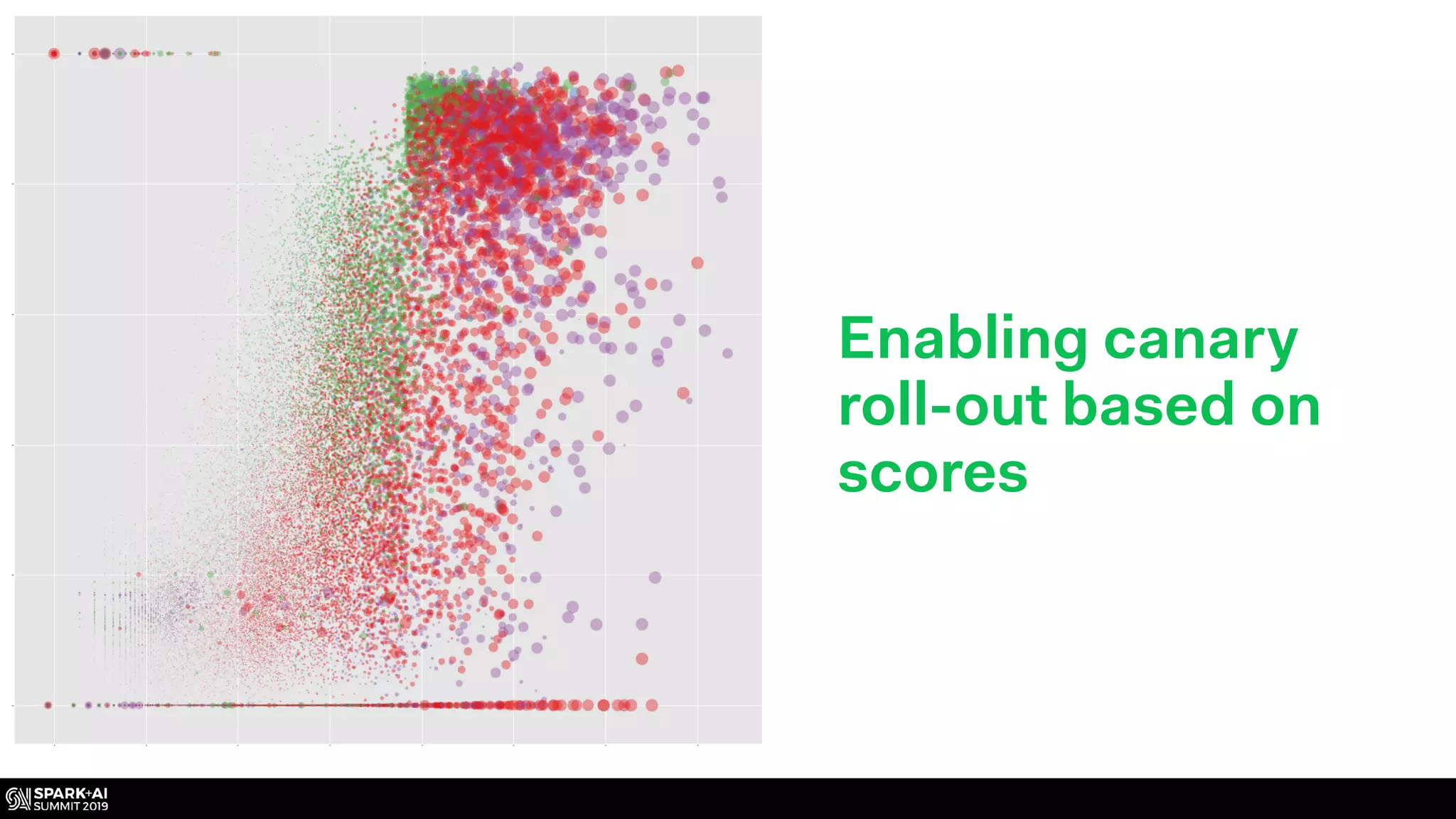 Enabling canary roll-out based on scores

SPARK+AI
SUMMIT 2019